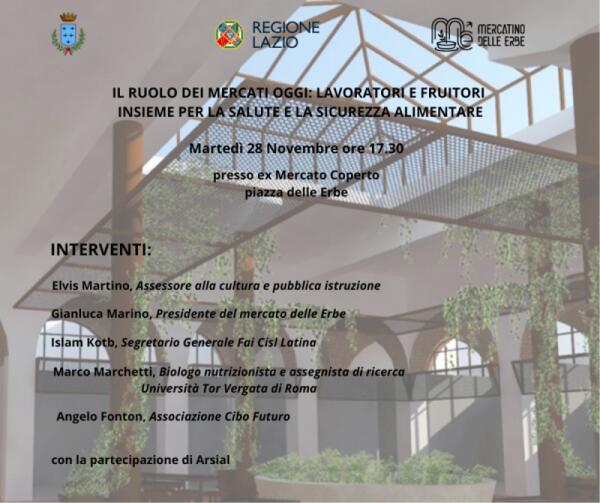 REGIONE LAZIO

ME MERCATINO DELLE ERBE

IL RUOLO DEI MERCATI OGGI: LAVORATORI E FRUITORI INSIEME PER LA SALUTE E LA SICUREZZA ALIMENTARE

Martedì 28 Novembre ore 17.30

presso ex Mercato Coperto piazza delle Erbe

INTERVENTI:

Elvis Martino, Assessore alla cultura e pubblica istruzione

Gianluca Marino, Presidente del mercato delle Erbe

Islam Kotb, Segretario Generale Fai Cisl Latina

Marco Marchetti, Biologo nutrizionista e assegnista di ricerca Università Tor Vergata di Roma

Angelo Fonton, Associazione Cibo Futuro

con la partecipazione di Arsial